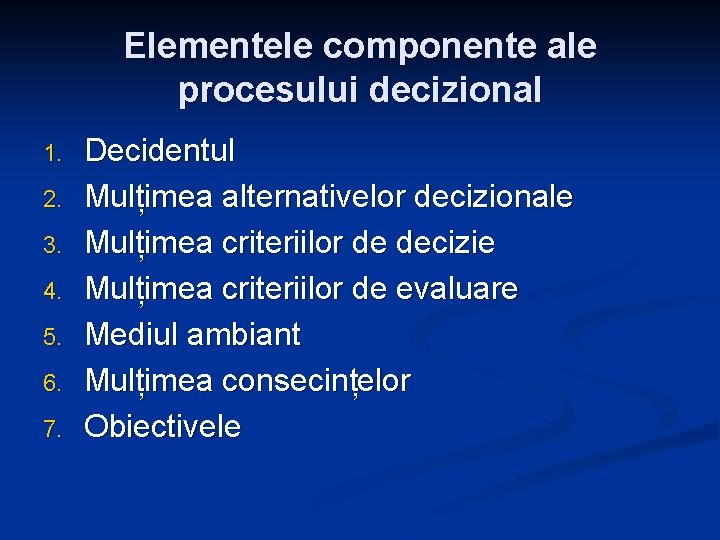 Elementele componente ale procesului decizional

1. Decidentul
2. Mulțimea alternativelor decizionale
3. Mulțimea criteriilor de decizie
4. Mulțimea criteriilor de evaluare
5. Mediul ambiant
6. Mulțimea consecințelor
7. Obiectivele